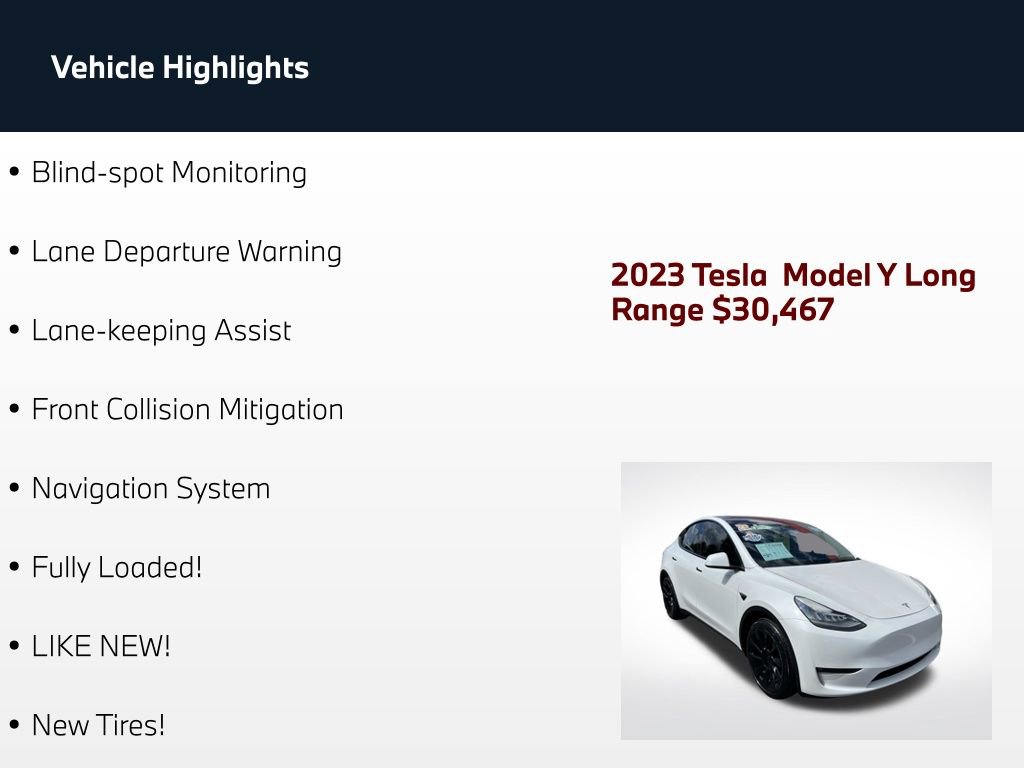 Vehicle Highlights

• Blind-spot Monitoring

• Lane Departure Warning

• Lane-keeping Assist

• Front Collision Mitigation

• Navigation System

• Fully Loaded!

• LIKE NEW!

• New Tires!

2023 Tesla  Model Y Long Range $30,467